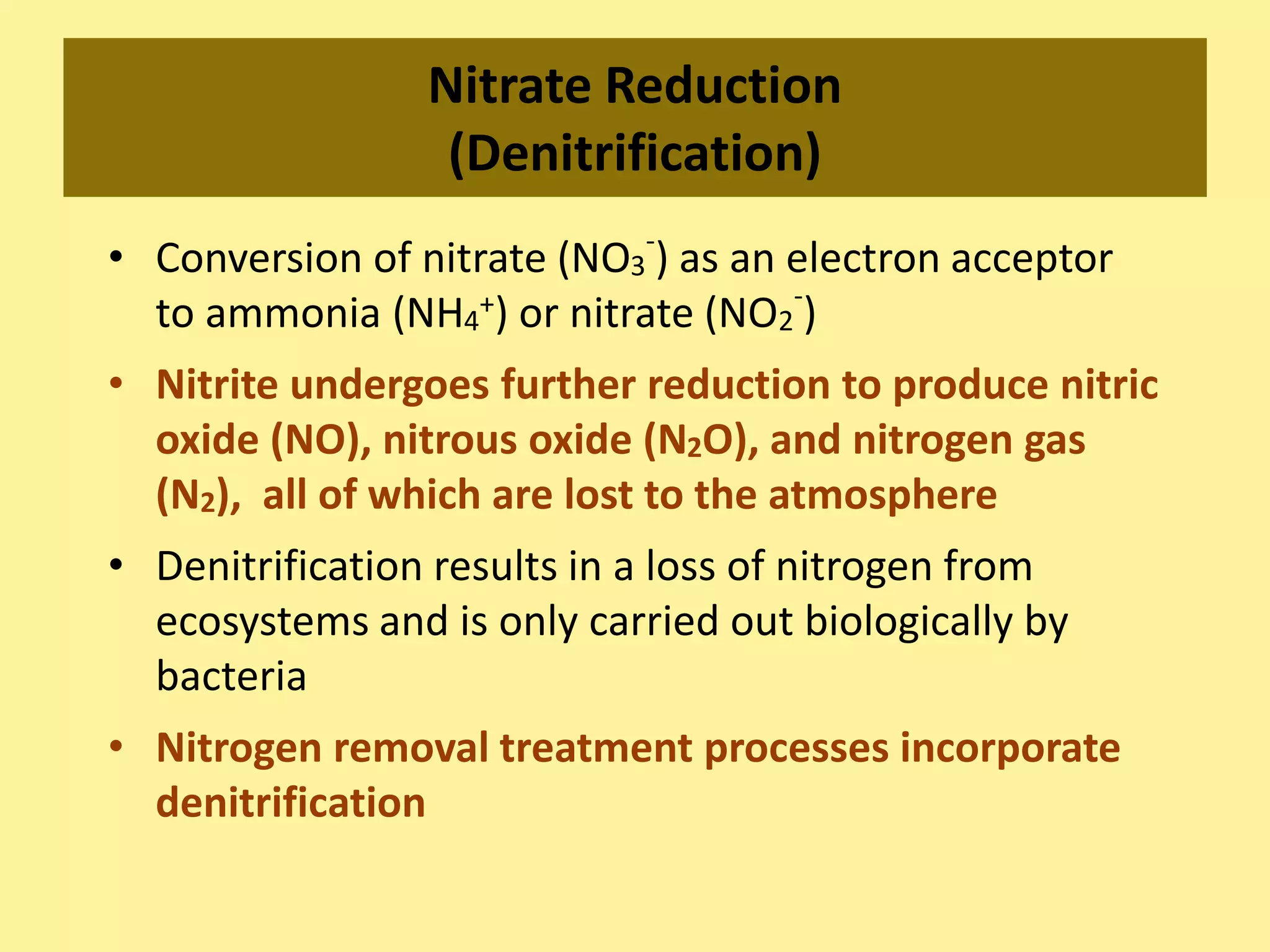 Nitrate Reduction
(Denitrification)

• Conversion of nitrate ($NO_3^-$) as an electron acceptor to ammonia ($NH_4^+$) or nitrate ($NO_2^-$)

• Nitrite undergoes further reduction to produce nitric oxide (NO), nitrous oxide ($N_2O$), and nitrogen gas ($N_2$), all of which are lost to the atmosphere

• Denitrification results in a loss of nitrogen from ecosystems and is only carried out biologically by bacteria

• Nitrogen removal treatment processes incorporate denitrification